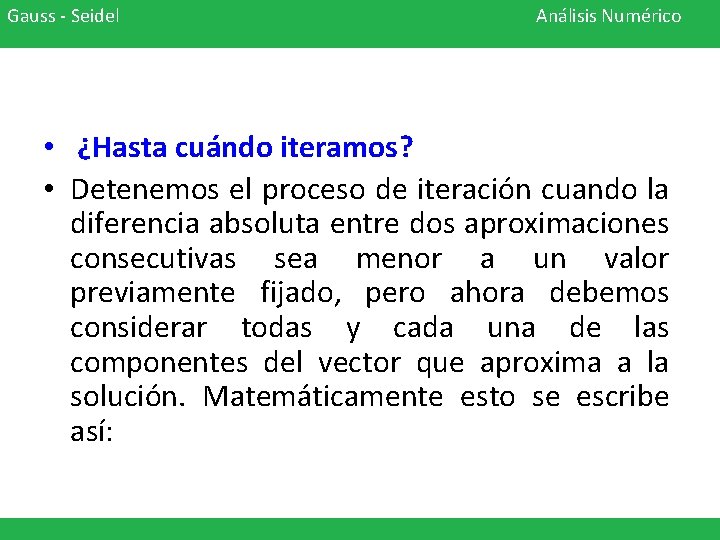 Gauss - Seidel

Análisis Numérico

• ¿Hasta cuándo iteramos?

• Detenemos el proceso de iteración cuando la diferencia absoluta entre dos aproximaciones consecutivas sea menor a un valor previamente fijado, pero ahora debemos considerar todas y cada una de las componentes del vector que aproxima a la solución. Matemáticamente esto se escribe así: